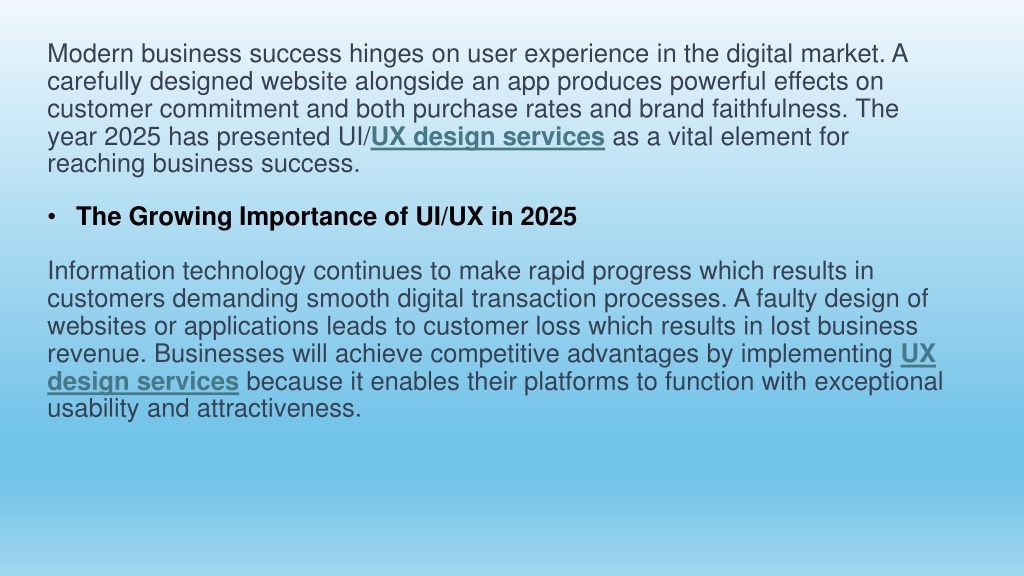 Modern business success hinges on user experience in the digital market. A carefully designed website alongside an app produces powerful effects on customer commitment and both purchase rates and brand faithfulness. The year 2025 has presented UI/UX design services as a vital element for reaching business success.

• The Growing Importance of UI/UX in 2025

Information technology continues to make rapid progress which results in customers demanding smooth digital transaction processes. A faulty design of websites or applications leads to customer loss which results in lost business revenue. Businesses will achieve competitive advantages by implementing UX design services because it enables their platforms to function with exceptional usability and attractiveness.